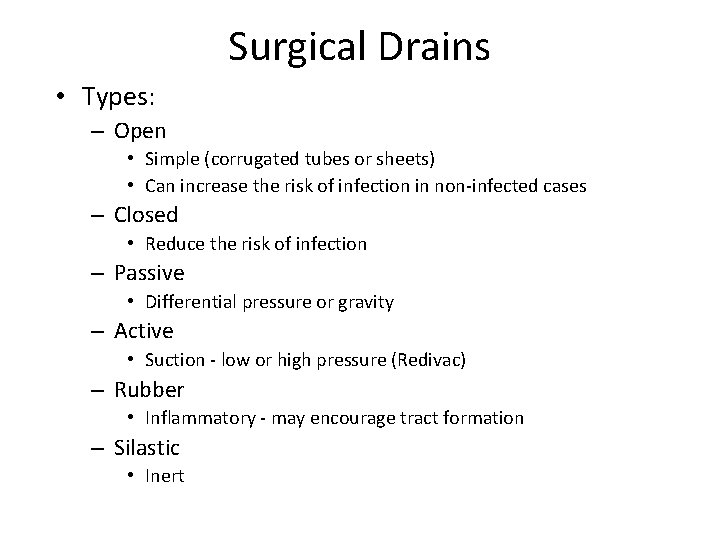 Surgical Drains

• Types:
– Open
• Simple (corrugated tubes or sheets)
• Can increase the risk of infection in non-infected cases
– Closed
• Reduce the risk of infection
– Passive
• Differential pressure or gravity
– Active
• Suction - low or high pressure (Redivac)
– Rubber
• Inflammatory - may encourage tract formation
– Silastic
• Inert